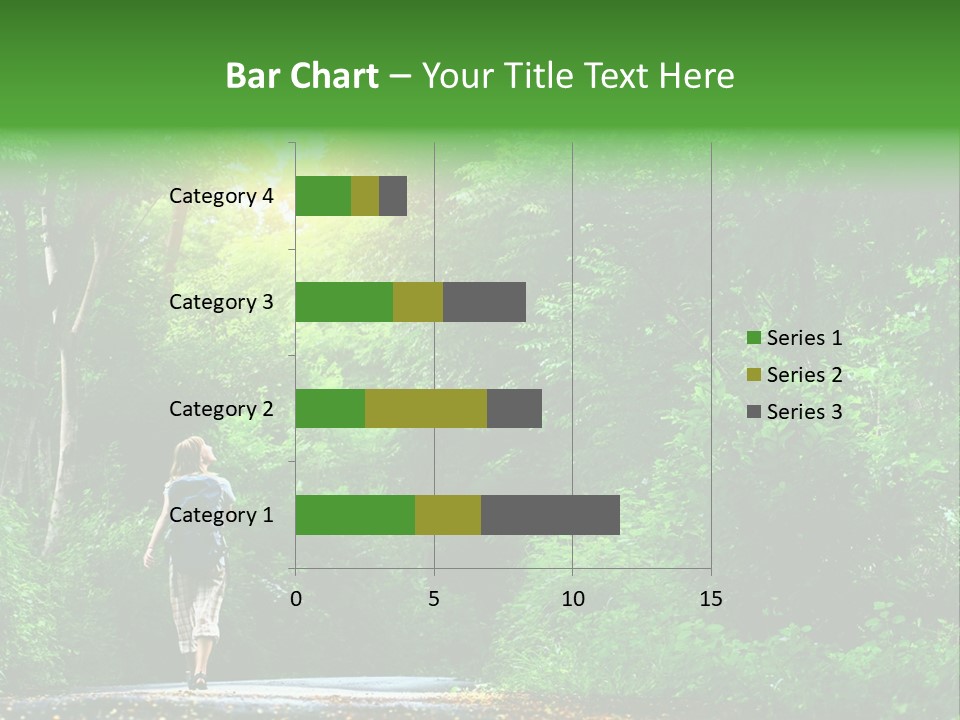 Bar Chart – Your Title Text Here

Category 4
Category 3
Category 2
Category 1

0
5
10
15

Series 1
Series 2
Series 3